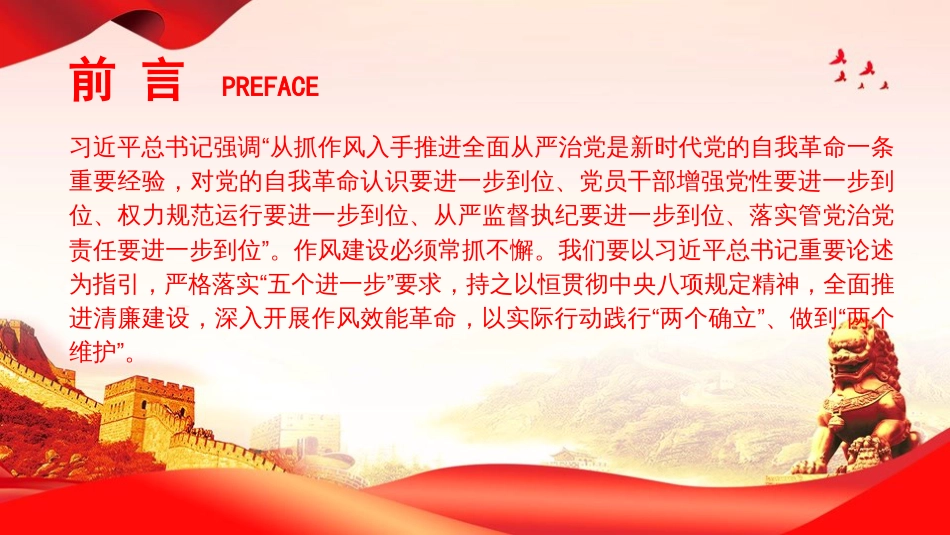 前 言 PREFACE

习近平总书记强调“从抓作风入手推进全面从严治党是新时代党的自我革命一条重要经验，对党的自我革命认识要进一步到位、党员干部增强党性要进一步到位、权力规范运行要进一步到位、从严监督执纪要进一步到位、落实管党治党责任要进一步到位”。作风建设必须常抓不懈。我们要以习近平总书记重要论述为指引，严格落实“五个进一步”要求，持之以恒贯彻中央八项规定精神，全面推进清廉建设，深入开展作风效能革命，以实际行动践行“两个确立”、做到“两个维护”。